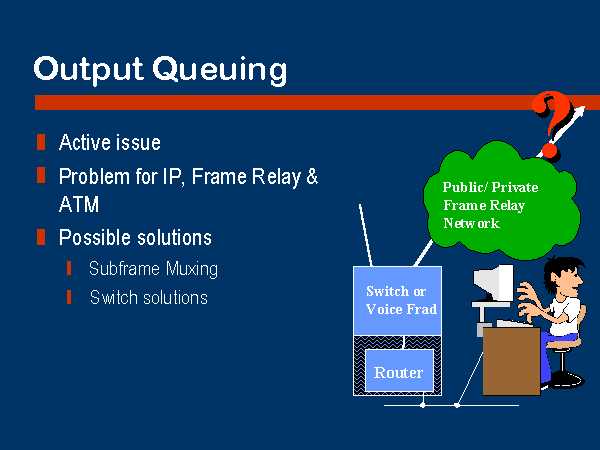 Output Queuing

Active issue

Problem for IP, Frame Relay & ATM

Possible solutions

Subframe Muxing

Switch solutions

?

Public/ Private Frame Relay Network

Switch or Voice Frad

Router